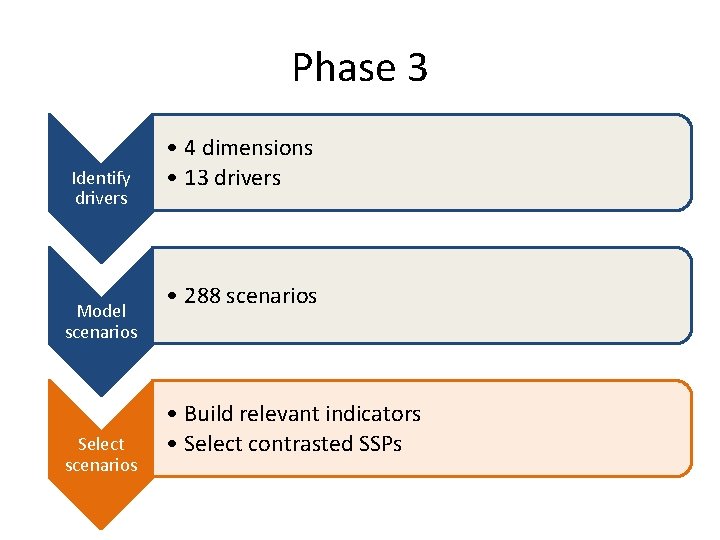 Phase 3

Identify drivers

• 4 dimensions
• 13 drivers

Model scenarios

• 288 scenarios

Select scenarios

• Build relevant indicators
• Select contrasted SSPs